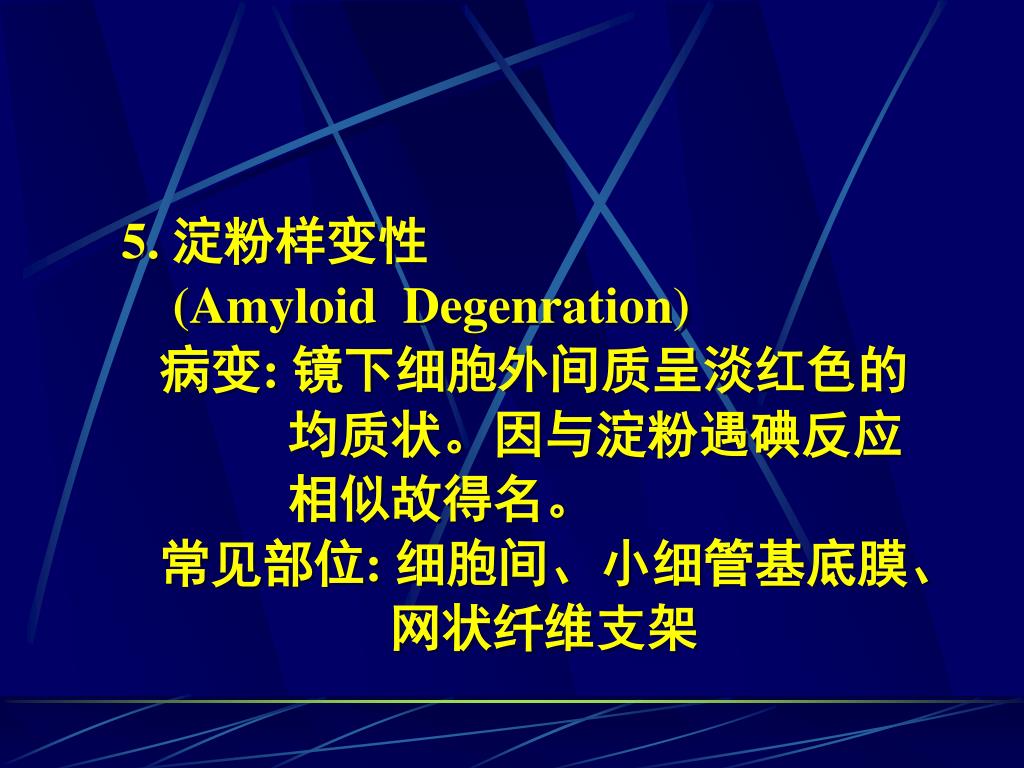 5. 淀粉样变性

(Amyloid Degenration)

病变: 镜下细胞外间质呈淡红色的均质状。因与淀粉遇碘反应相似故得名。

常见部位: 细胞间、小细管基底膜、网状纤维支架